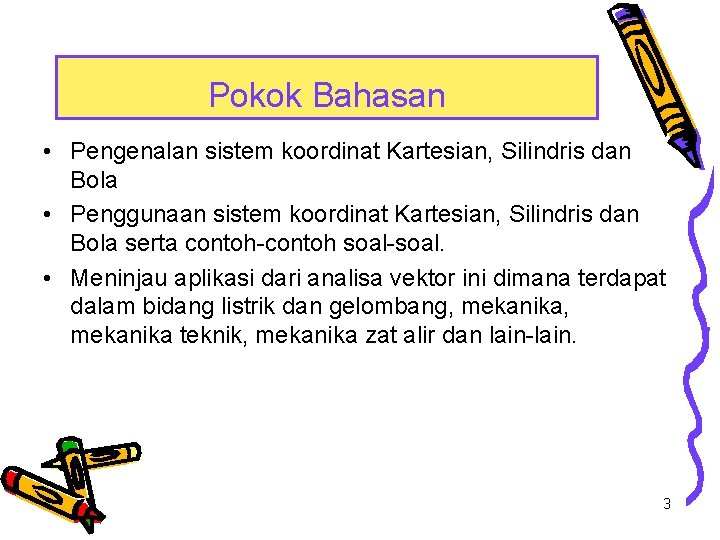 Pokok Bahasan

• Pengenalan sistem koordinat Kartesian, Silindris dan Bola
• Penggunaan sistem koordinat Kartesian, Silindris dan Bola serta contoh-contoh soal-soal.
• Meninjau aplikasi dari analisa vektor ini dimana terdapat dalam bidang listrik dan gelombang, mekanika, mekanika teknik, mekanika zat alir dan lain-lain.

3